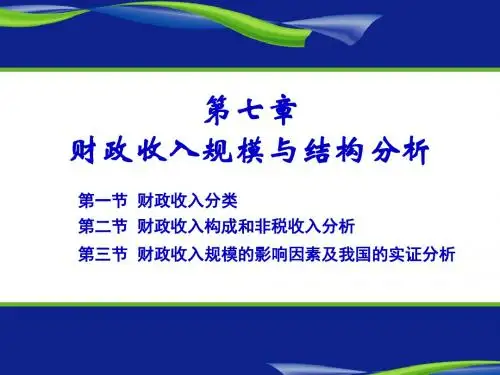 第七章
财政收入规模与结构分析

第一节 财政收入分类
第二节 财政收入构成和非税收入分析
第三节 财政收入规模的影响因素及我国的实证分析